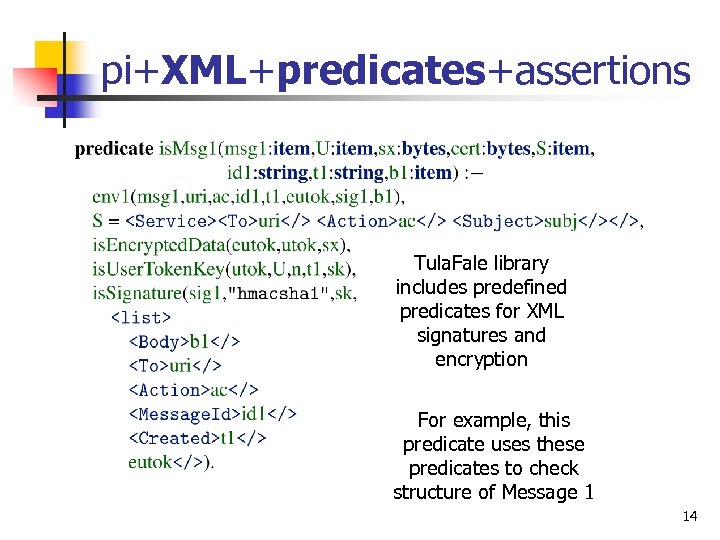 pi+XML+predicates+assertions

predicate isMsg1(msg1:item,U:item,sx:bytes,cert:bytes,S:item,
id1:string,t1:string,b1:item) :−
env1(msg1,uri,ac,id1,t1,eutok,sig1,b1),
S = <Service><To>uri</> <Action>ac</> <Subject>subj</></>,
isEncryptedData(eutok,utok,sx),
isUserTokenKey(utok,U,n,t1,sk),
isSignature(sig1,"hmacsha1",sk,
<list>
<Body>b1</>
<To>uri</>
<Action>ac</>
<MessageId>id1</>
<Created>t1</>
eutok</>).

TulaFale library includes predefined predicates for XML signatures and encryption

For example, this predicate uses these predicates to check structure of Message 1

14